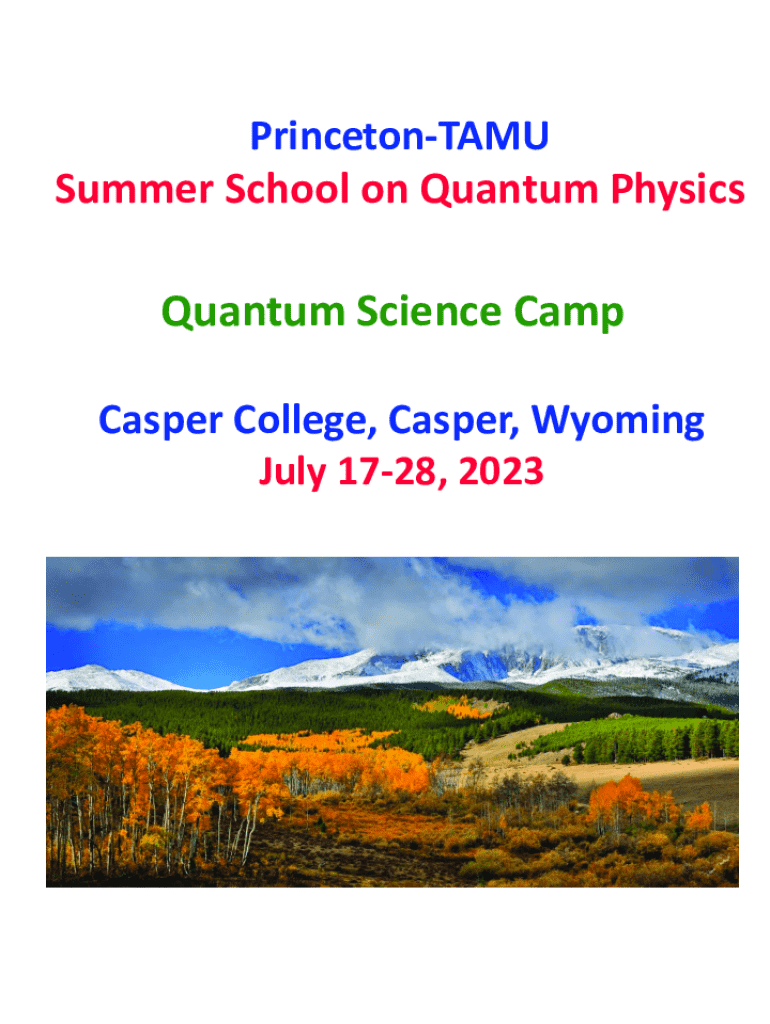 Princeton-TAMU
Summer School on Quantum Physics

Quantum Science Camp

Casper College, Casper, Wyoming
July 17-28, 2023